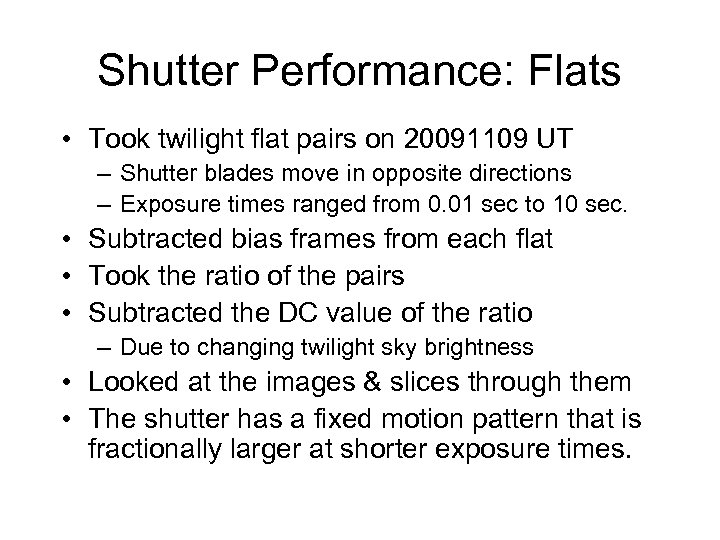 Shutter Performance: Flats

• Took twilight flat pairs on 20091109 UT
  – Shutter blades move in opposite directions
  – Exposure times ranged from 0.01 sec to 10 sec.
• Subtracted bias frames from each flat
• Took the ratio of the pairs
• Subtracted the DC value of the ratio
  – Due to changing twilight sky brightness
• Looked at the images & slices through them
• The shutter has a fixed motion pattern that is fractionally larger at shorter exposure times.